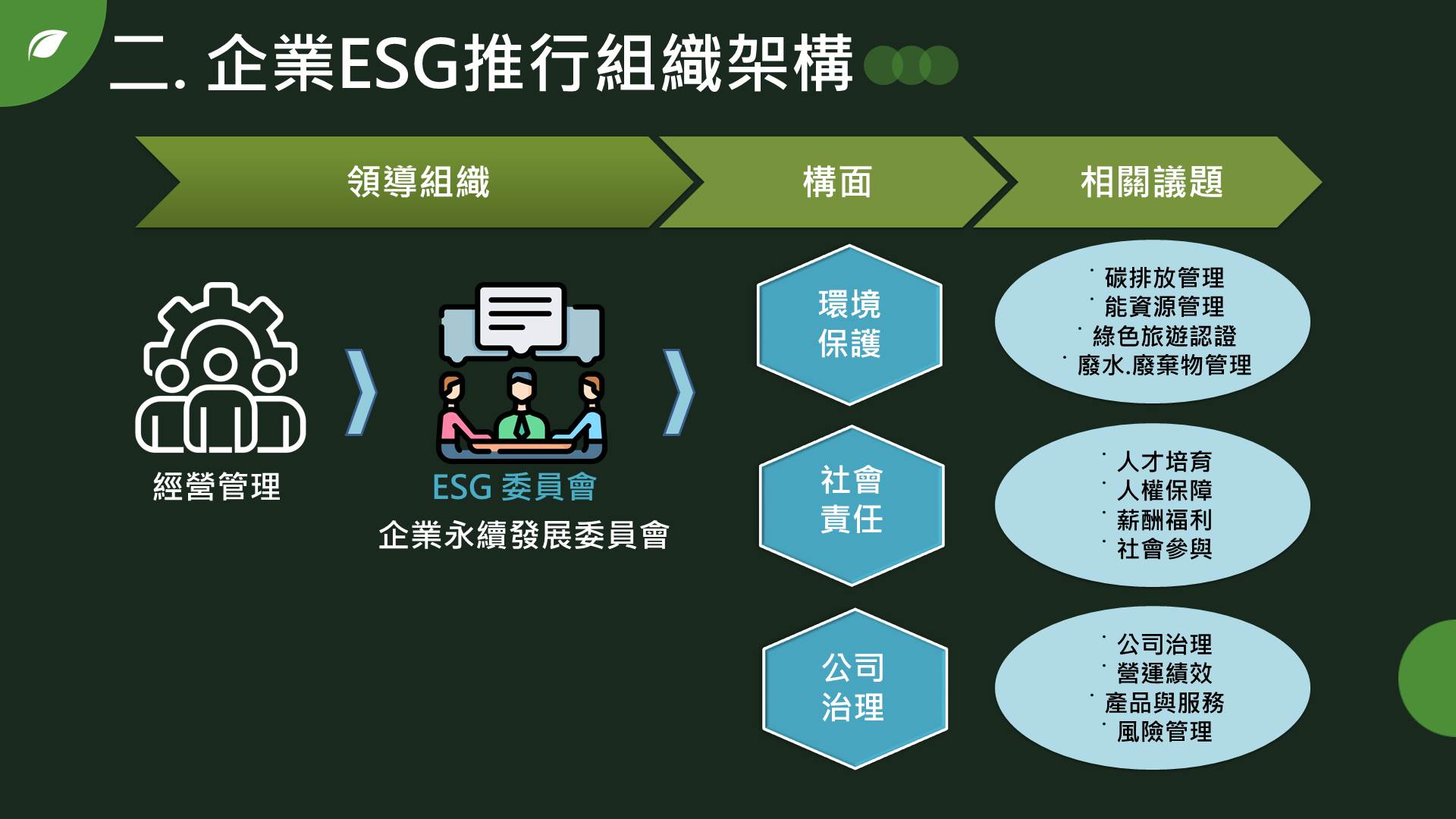 二. 企業ESG推行組織架構

領導組織

構面

相關議題

經營管理

ESG 委員會

企業永續發展委員會

環境保護

· 碳排放管理
· 能資源管理
· 綠色旅遊認證
· 廢水.廢棄物管理

社會責任

· 人才培育
· 人權保障
· 薪酬福利
· 社會參與

公司治理

· 公司治理
· 營運績效
· 產品與服務
· 風險管理